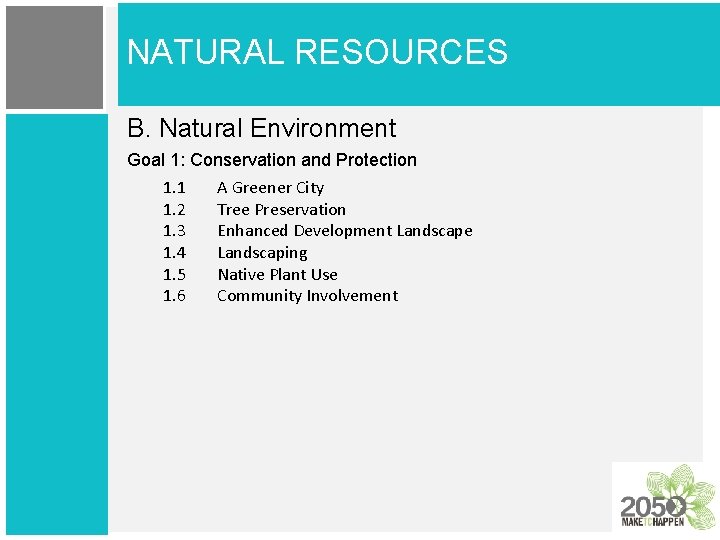 NATURAL RESOURCES

B. Natural Environment

Goal 1: Conservation and Protection

1.1 A Greener City
1.2 Tree Preservation
1.3 Enhanced Development Landscape
1.4 Landscaping
1.5 Native Plant Use
1.6 Community Involvement

2050
MAKE IT HAPPEN